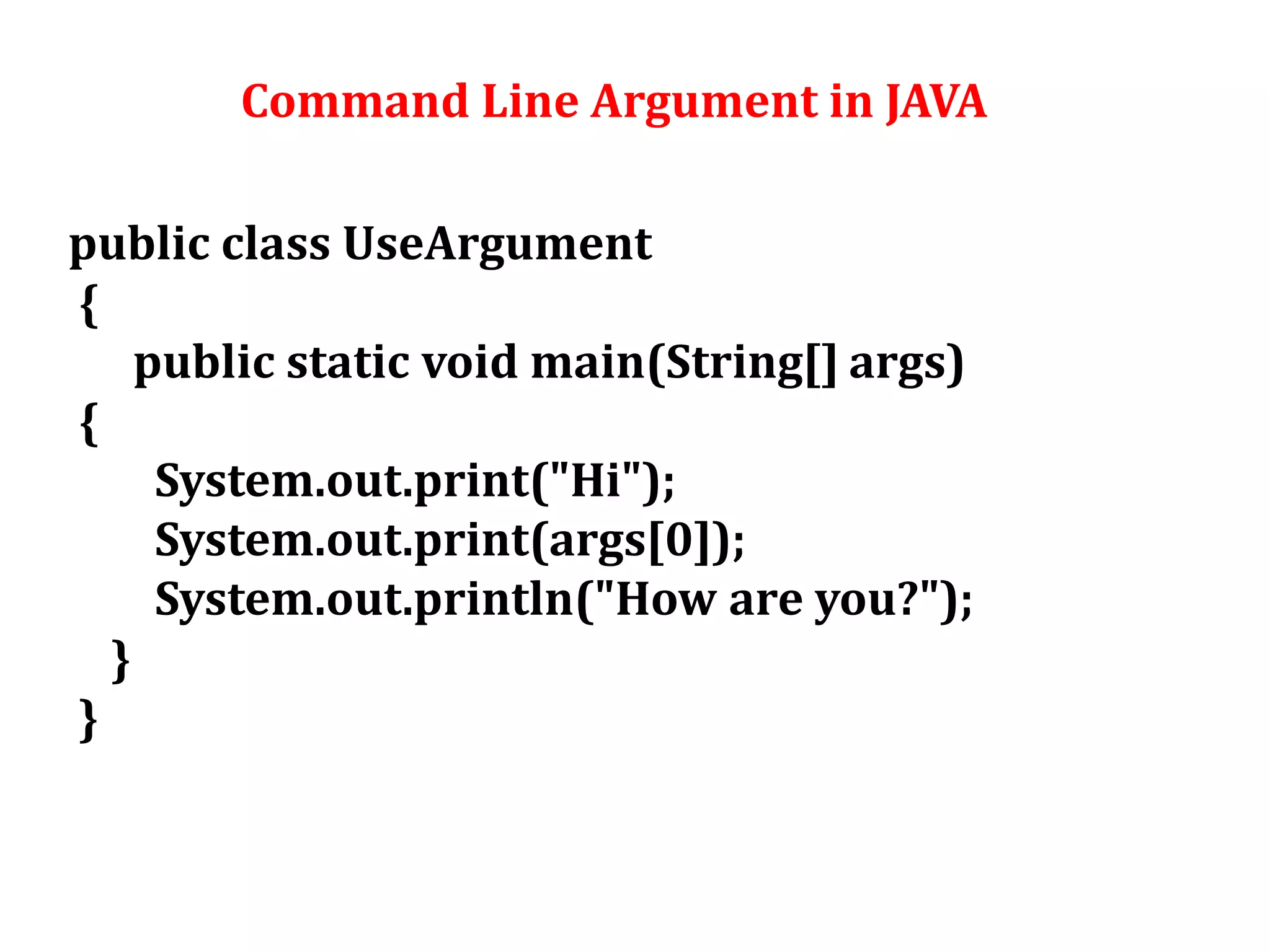 Command Line Argument in JAVA

public class UseArgument
{
public static void main(String[] args)
{
System.out.print("Hi");
System.out.print(args[0]);
System.out.println("How are you?");
}
}